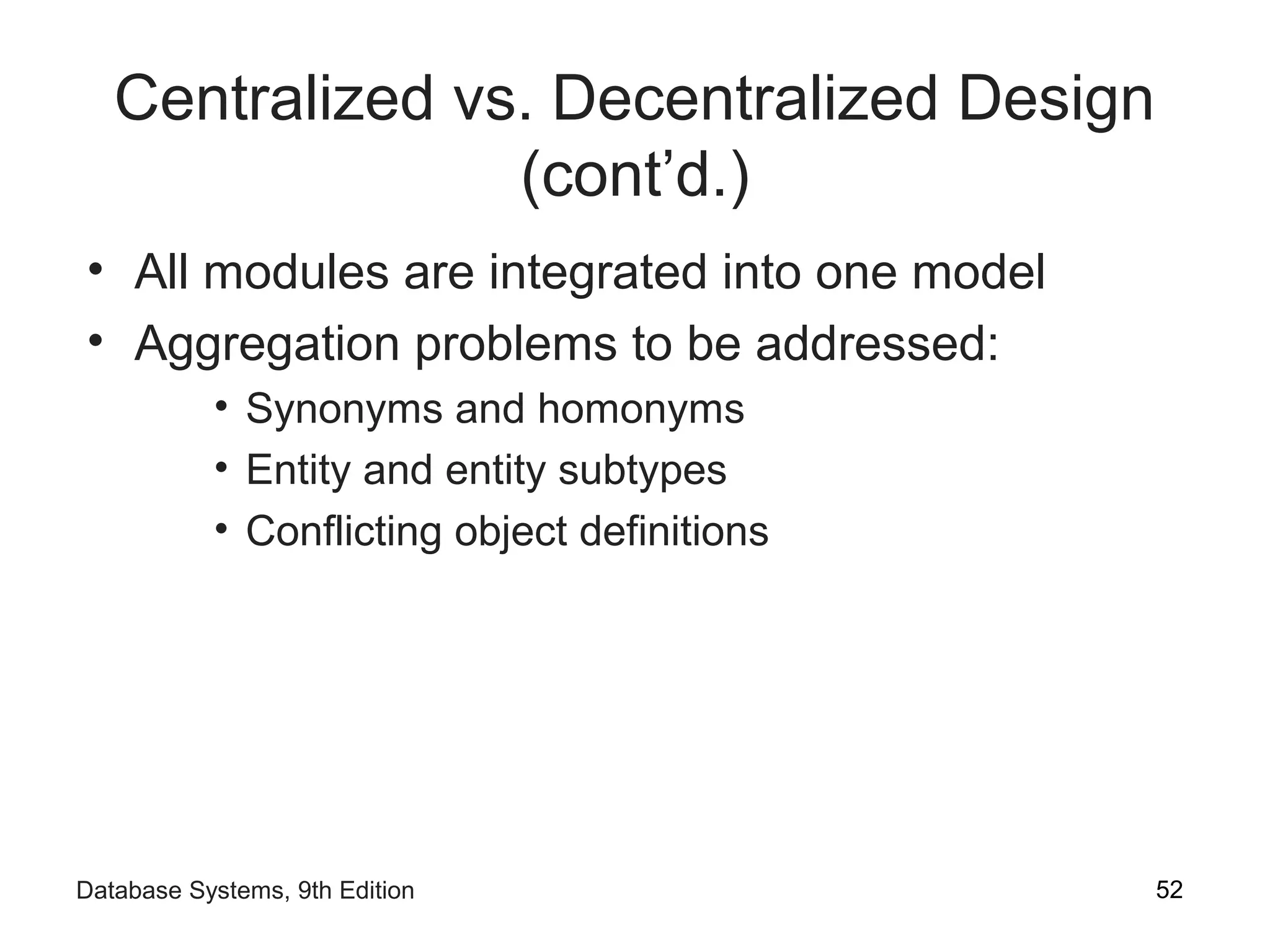 Centralized vs. Decentralized Design (cont’d.)

• All modules are integrated into one model
• Aggregation problems to be addressed:
  • Synonyms and homonyms
  • Entity and entity subtypes
  • Conflicting object definitions

Database Systems, 9th Edition

52